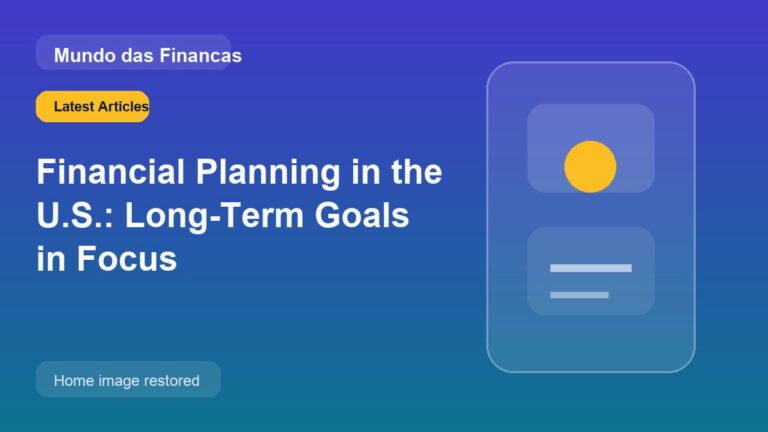 Mundo das Financas

Latest Articles

Financial Planning in the U.S.: Long-Term Goals in Focus

Home image restored